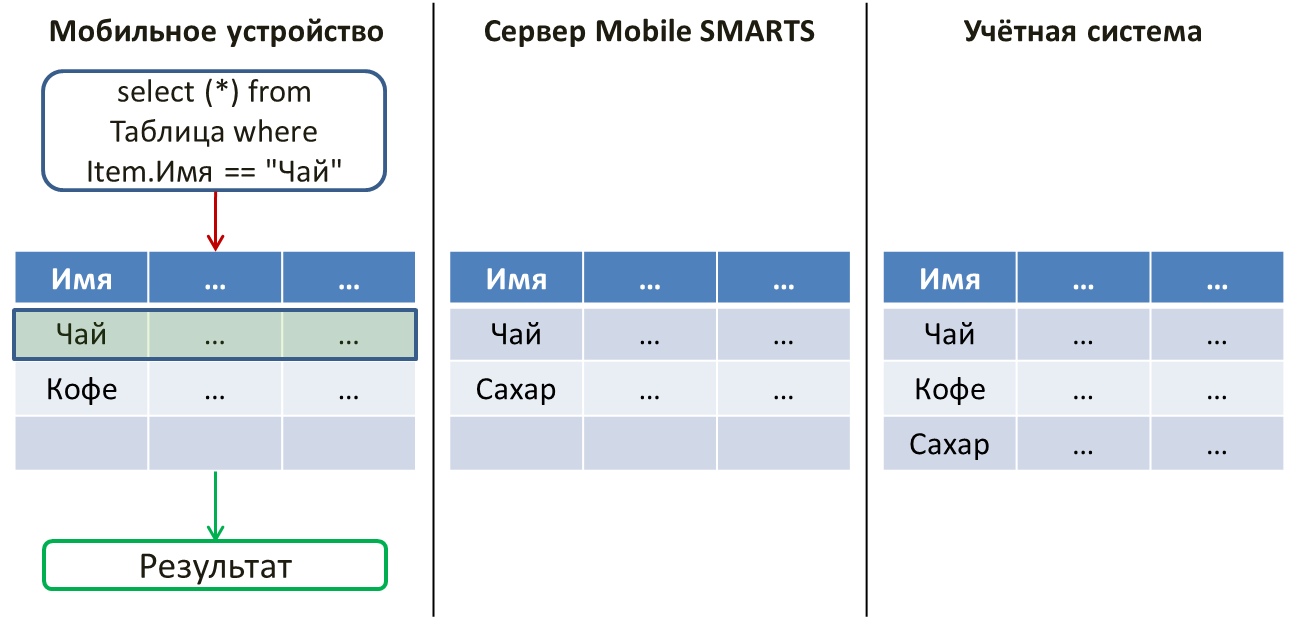 Мобильное устройство

select (*) from Таблица where Item.Имя == "Чай"

| Имя | ... | ... |
|---|---|---|
| Чай | ... | ... |
| Кофе | ... | ... |
| | | |

Результат

Сервер Mobile SMARTS

| Имя | ... | ... |
|---|---|---|
| Чай | ... | ... |
| Сахар | ... | ... |
| | | |

Учётная система

| Имя | ... | ... |
|---|---|---|
| Чай | ... | ... |
| Кофе | ... | ... |
| Сахар | ... | ... |